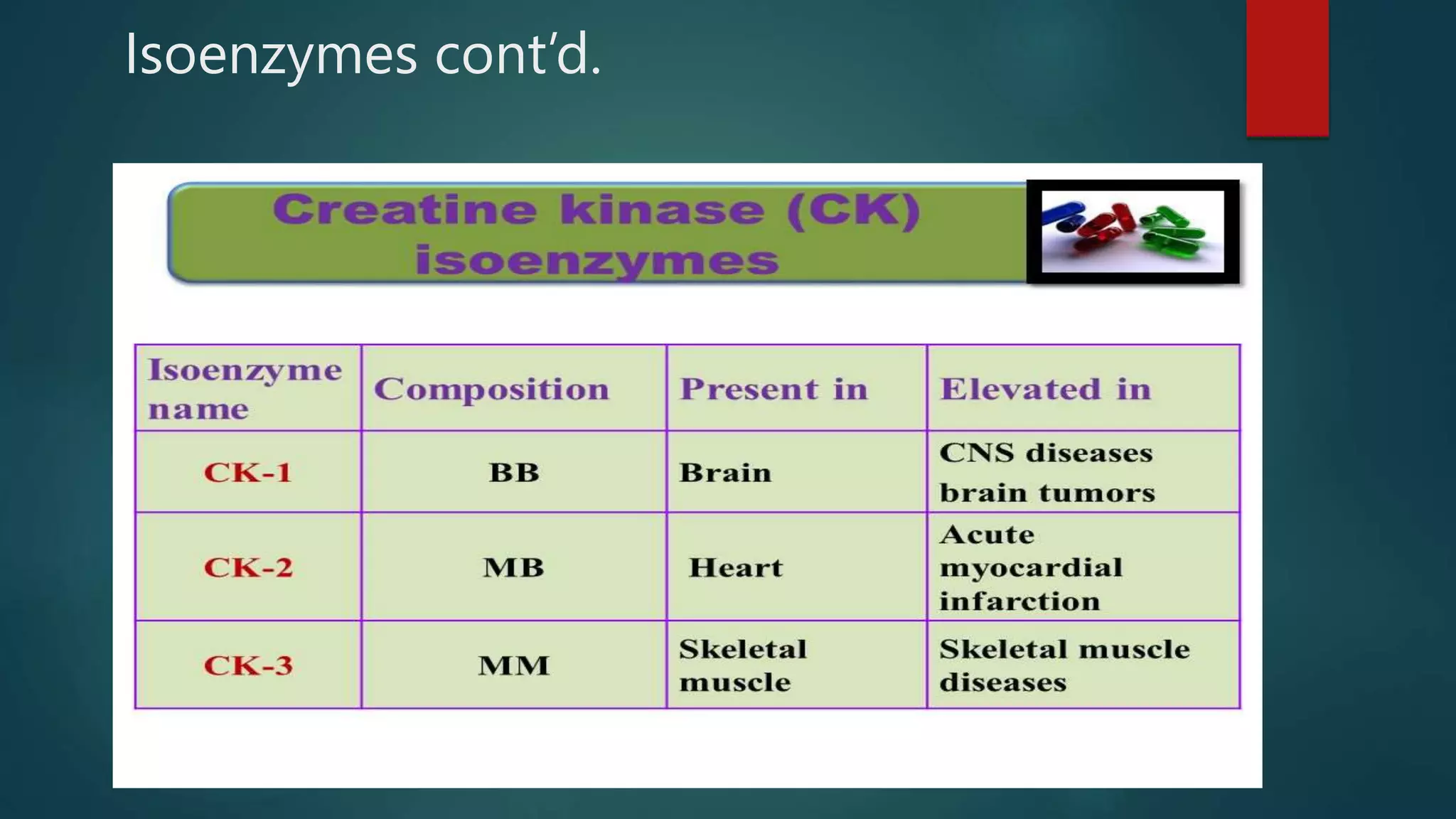 Isoenzymes cont'd.

Creatine kinase (CK) isoenzymes

| Isoenzyme name | Composition | Present in | Elevated in |
|---|---|---|---|
| CK-1 | BB | Brain | CNS diseases brain tumors |
| CK-2 | MB | Heart | Acute myocardial infarction |
| CK-3 | MM | Skeletal muscle | Skeletal muscle diseases |